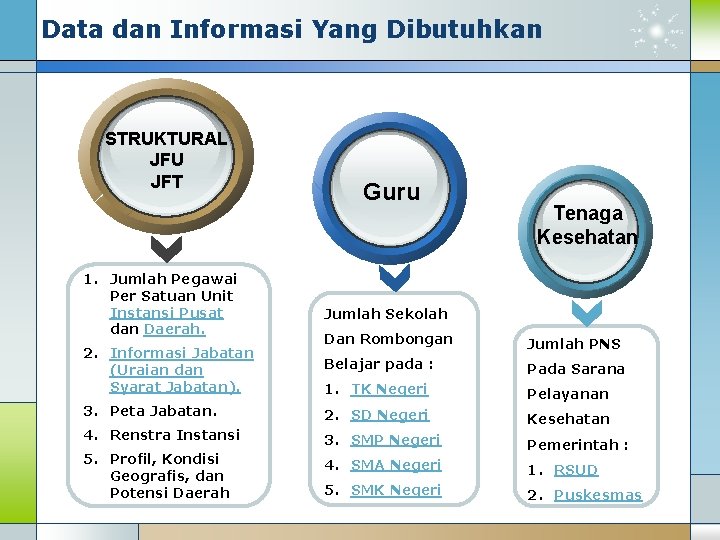 Data dan Informasi Yang Dibutuhkan

STRUKTURAL
JFU
JFT

1. Jumlah Pegawai Per Satuan Unit Instansi Pusat dan Daerah.
2. Informasi Jabatan (Uraian dan Syarat Jabatan).
3. Peta Jabatan.
4. Renstra Instansi
5. Profil, Kondisi Geografis, dan Potensi Daerah

Guru

Jumlah Sekolah Dan Rombongan Belajar pada :
1. TK Negeri
2. SD Negeri
3. SMP Negeri
4. SMA Negeri
5. SMK Negeri

Tenaga Kesehatan

Jumlah PNS Pada Sarana Pelayanan Kesehatan Pemerintah :
1. RSUD
2. Puskesmas